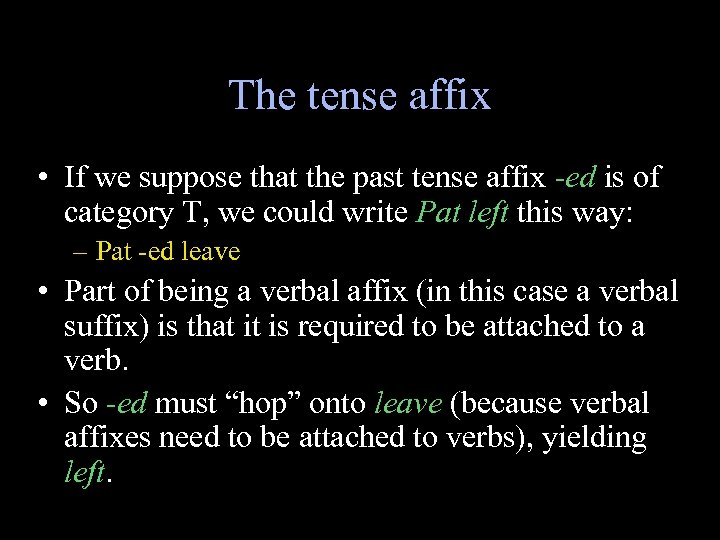 The tense affix

• If we suppose that the past tense affix -ed is of category T, we could write Pat left this way:
– Pat -ed leave

• Part of being a verbal affix (in this case a verbal suffix) is that it is required to be attached to a verb.

• So -ed must “hop” onto leave (because verbal affixes need to be attached to verbs), yielding left.